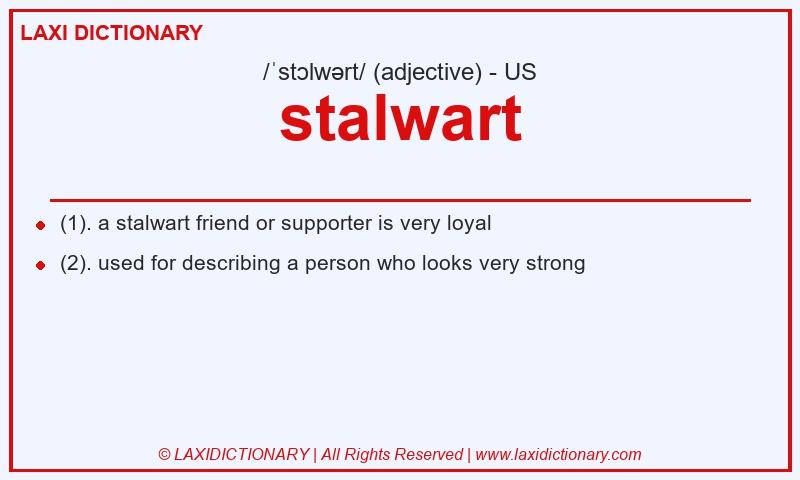 LAXI DICTIONARY

/ˈstɔlwərt/ (adjective) - US

stalwart

- (1). a stalwart friend or supporter is very loyal
- (2). used for describing a person who looks very strong

© LAXIDICTIONARY | All Rights Reserved | www.laxidictionary.com